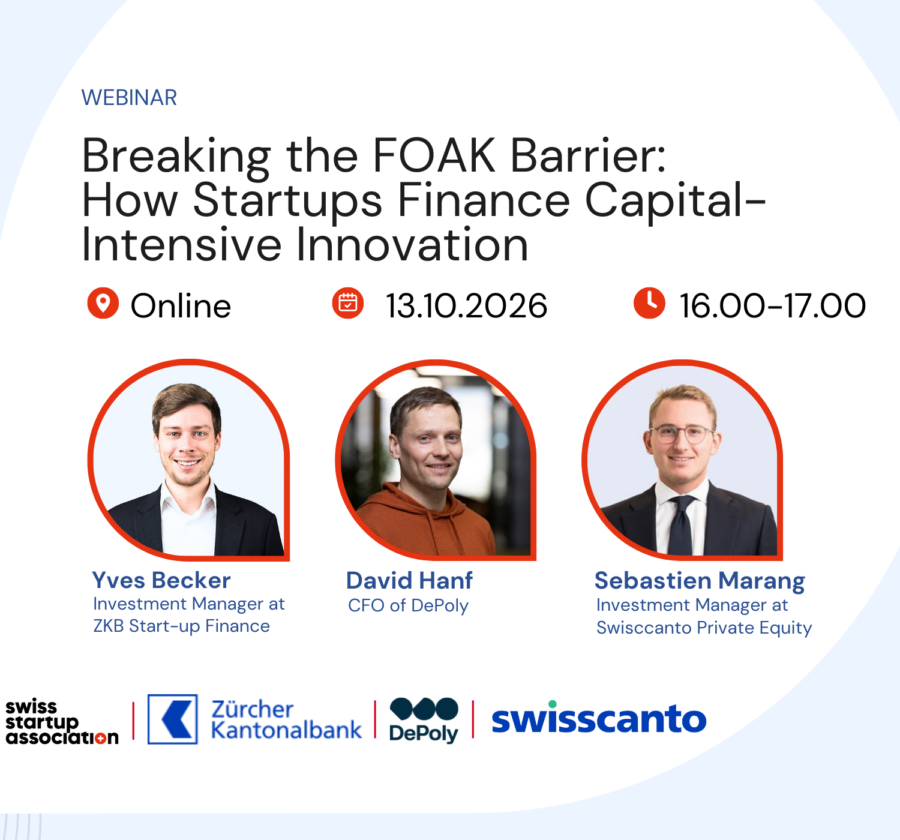 WEBINAR

Breaking the FOAK Barrier: How Startups Finance Capital-Intensive Innovation

Online

13.10.2026

16.00-17.00

Yves Becker
Investment Manager at ZKB Start-up Finance

David Hanf
CFO of DePoly

Sebastien Marang
Investment Manager at Swisscanto Private Equity

swiss startup association

Zürcher Kantonalbank

DePoly

swisscanto